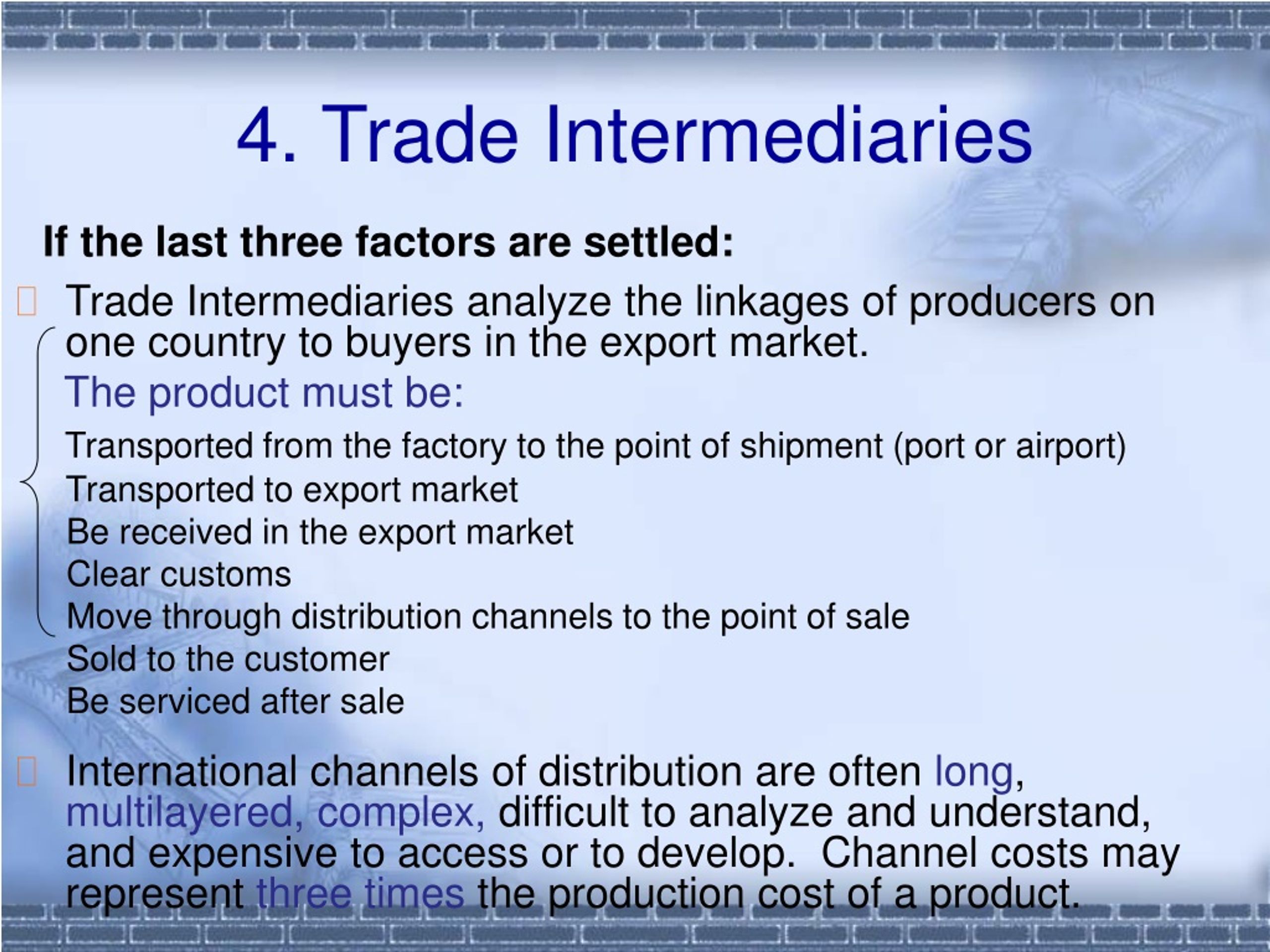 4. Trade Intermediaries

If the last three factors are settled:

Trade Intermediaries analyze the linkages of producers on one country to buyers in the export market.

The product must be:

Transported from the factory to the point of shipment (port or airport)
Transported to export market
Be received in the export market
Clear customs
Move through distribution channels to the point of sale
Sold to the customer
Be serviced after sale

International channels of distribution are often long, multilayered, complex, difficult to analyze and understand, and expensive to access or to develop. Channel costs may represent three times the production cost of a product.